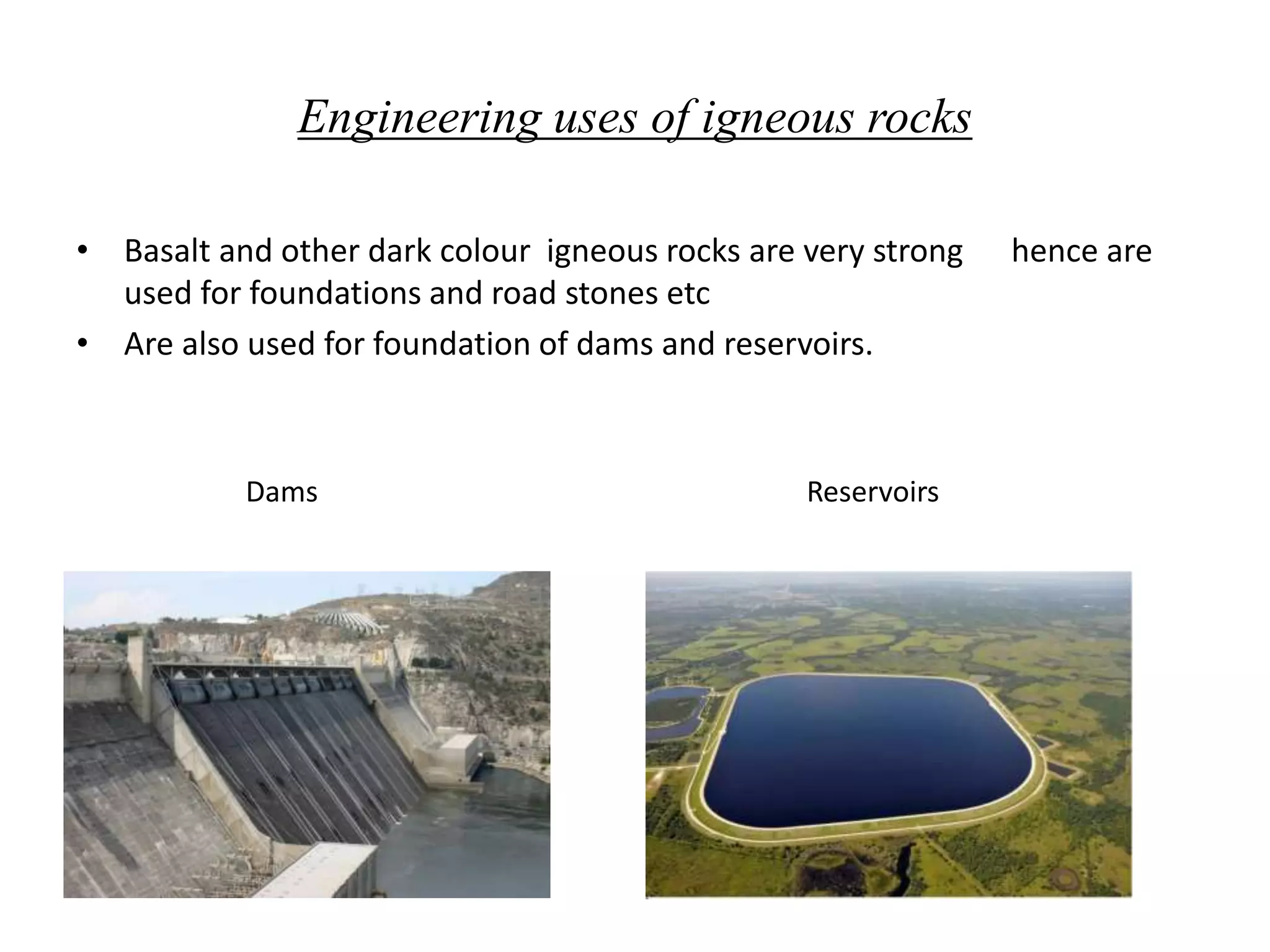 Engineering uses of igneous rocks

• Basalt and other dark colour igneous rocks are very strong hence are used for foundations and road stones etc
• Are also used for foundation of dams and reservoirs.

Dams

Reservoirs